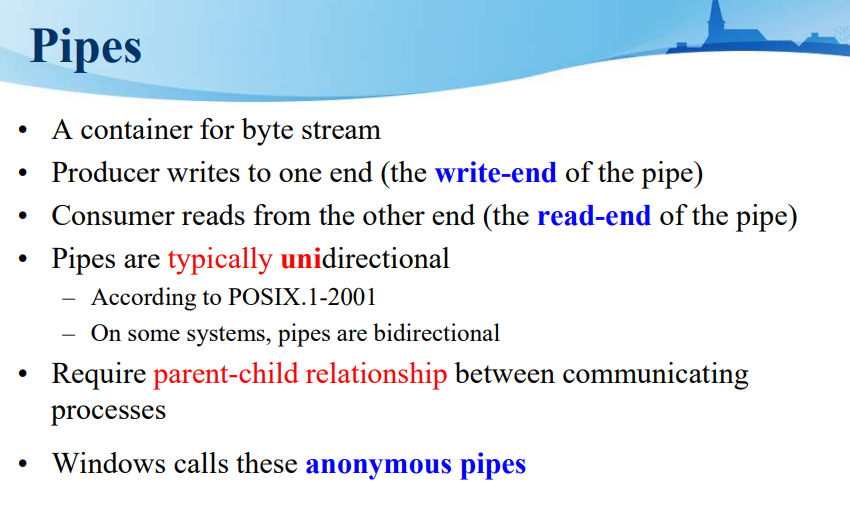 Pipes

• A container for byte stream
• Producer writes to one end (the write-end of the pipe)
• Consumer reads from the other end (the read-end of the pipe)
• Pipes are typically unidirectional
  – According to POSIX.1-2001
  – On some systems, pipes are bidirectional
• Require parent-child relationship between communicating processes
• Windows calls these anonymous pipes